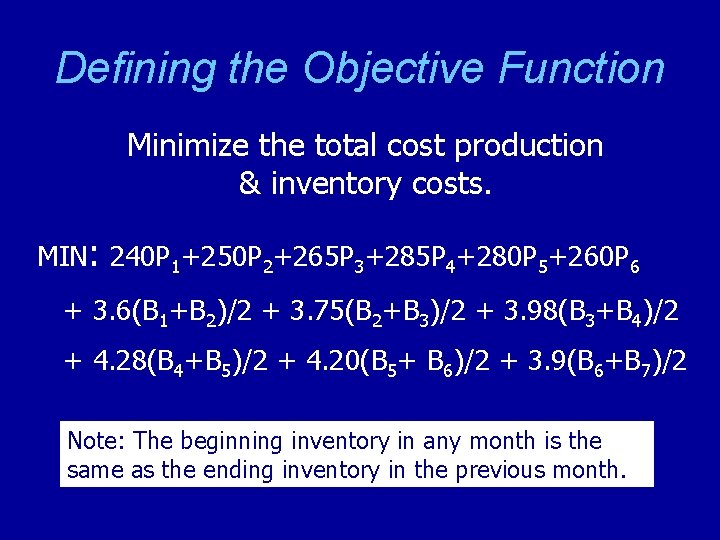 Defining the Objective Function

Minimize the total cost production & inventory costs.

MIN: $240P_1+250P_2+265P_3+285P_4+280P_5+260P_6$

$+ 3.6(B_1+B_2)/2 + 3.75(B_2+B_3)/2 + 3.98(B_3+B_4)/2$

$+ 4.28(B_4+B_5)/2 + 4.20(B_5+ B_6)/2 + 3.9(B_6+B_7)/2$

Note: The beginning inventory in any month is the same as the ending inventory in the previous month.